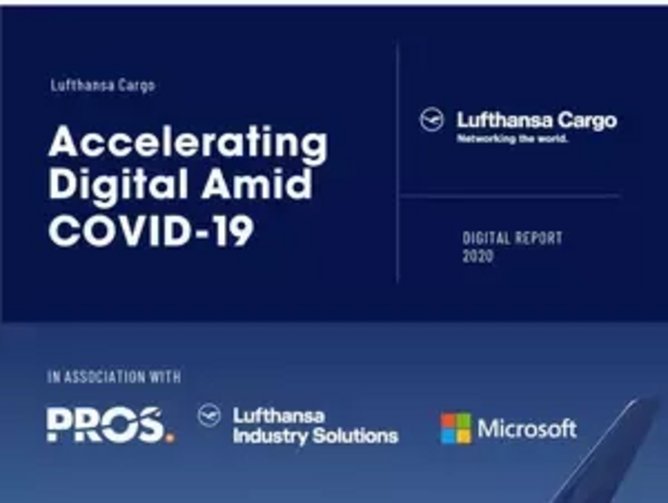 Lufthansa Cargo

Accelerating Digital Amid COVID-19

Lufthansa Cargo
Networking the world.

DIGITAL REPORT
2020

IN ASSOCIATION WITH

PROS.

Lufthansa
Industry Solutions

Microsoft